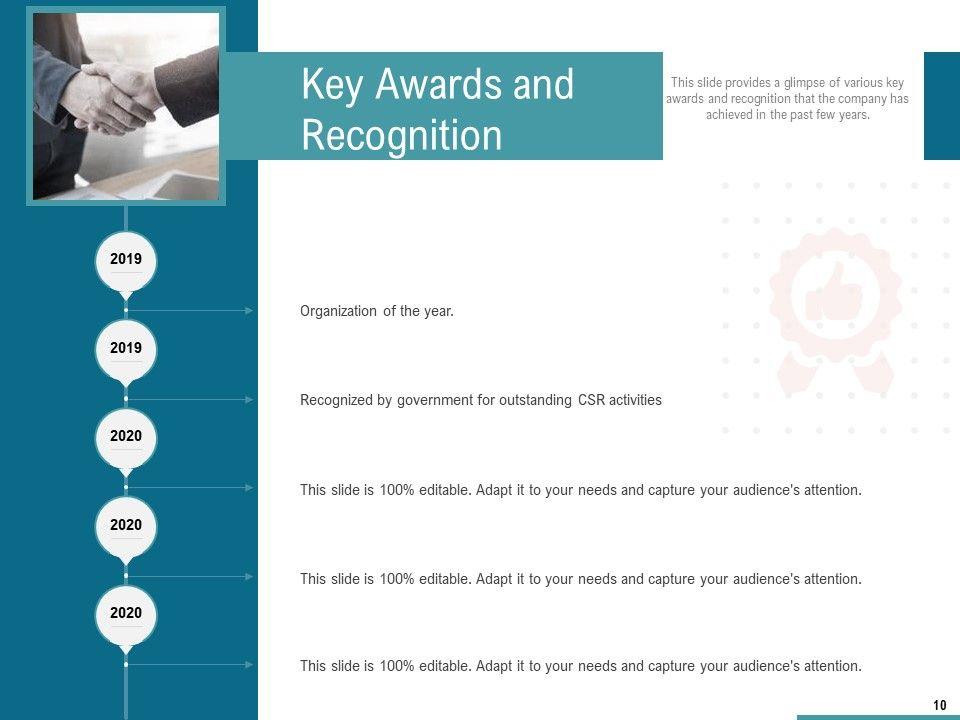 Key Awards and Recognition

This slide provides a glimpse of various key awards and recognition that the company has achieved in the past few years.

2019

Organization of the year.

2019

Recognized by government for outstanding CSR activities

2020

This slide is 100% editable. Adapt it to your needs and capture your audience's attention.

2020

This slide is 100% editable. Adapt it to your needs and capture your audience's attention.

2020

This slide is 100% editable. Adapt it to your needs and capture your audience's attention.

10